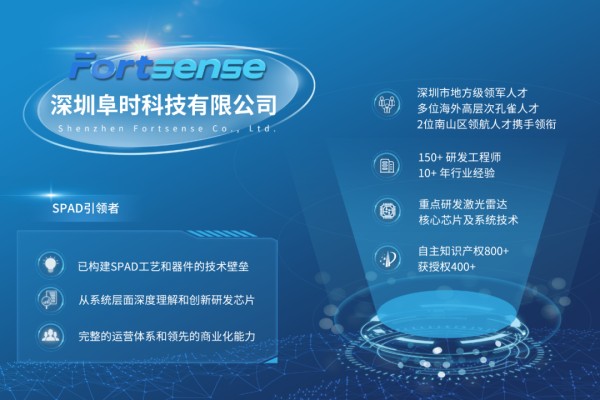 Fortsense
深圳阜时科技有限公司
Shenzhen Fortsense Co., Ltd.

SPAD引领者

已构建SPAD工艺和器件的技术壁垒

从系统层面深度理解和创新研发芯片

完整的运营体系和领先的商业化能力

深圳市地方级领军人才
多位海外高层次孔雀人才
2位南山区领航人才携手领衔

150+ 研发工程师
10+ 年行业经验

重点研发激光雷达
核心芯片及系统技术

自主知识产权800+
获授权400+